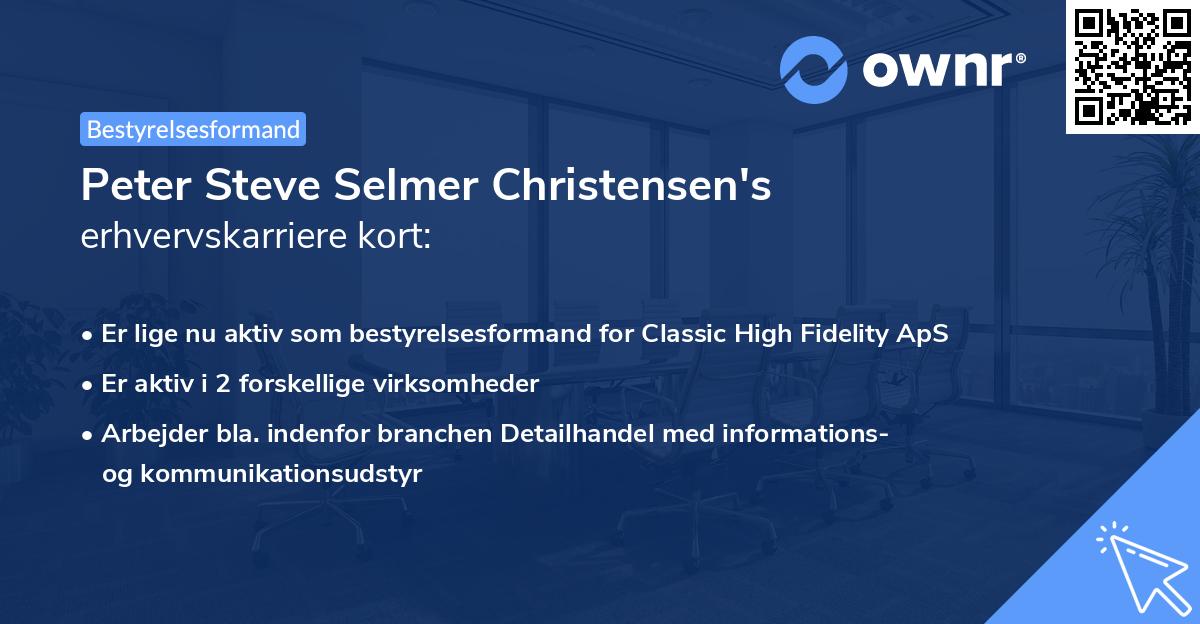 ownr®

Bestyrelsesformand

Peter Steve Selmer Christensen's erhvervskarriere kort:

• Er lige nu aktiv som bestyrelsesformand for Classic High Fidelity ApS
• Er aktiv i 2 forskellige virksomheder
• Arbejder bla. indenfor branchen Detailhandel med informations- og kommunikationsudstyr